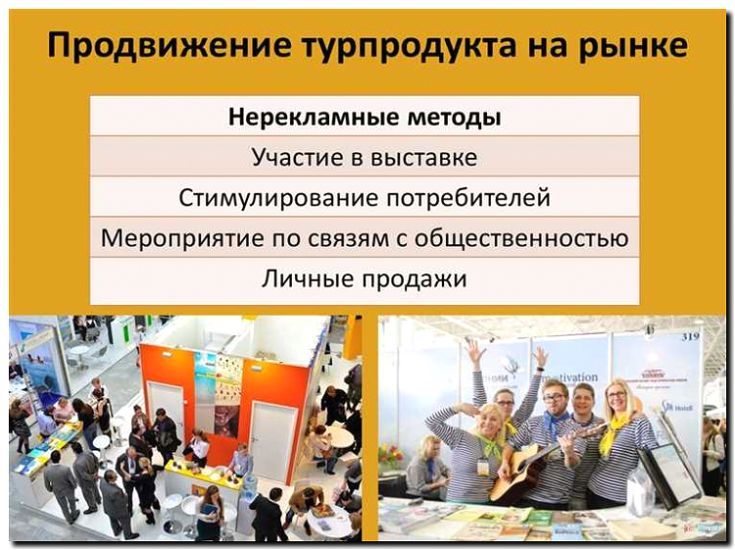 Продвижение турпродукта на рынке

| Нерекламные методы |
|---|
| Участие в выставке |
| Стимулирование потребителей |
| Мероприятие по связям с общественностью |
| Личные продажи |

319

motivation